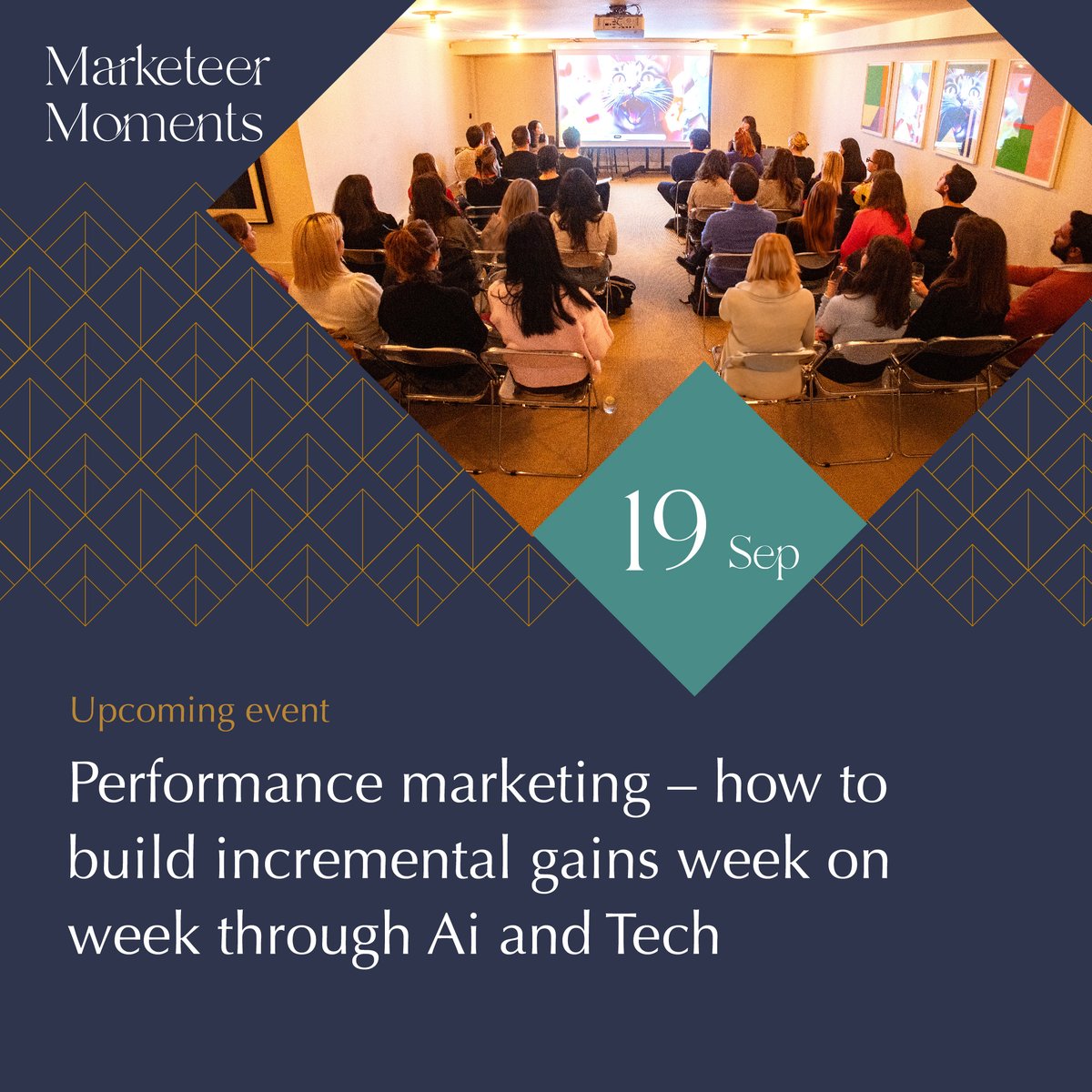 Marketeer Moments

19 Sep

Upcoming event

Performance marketing – how to build incremental gains week on week through Ai and Tech